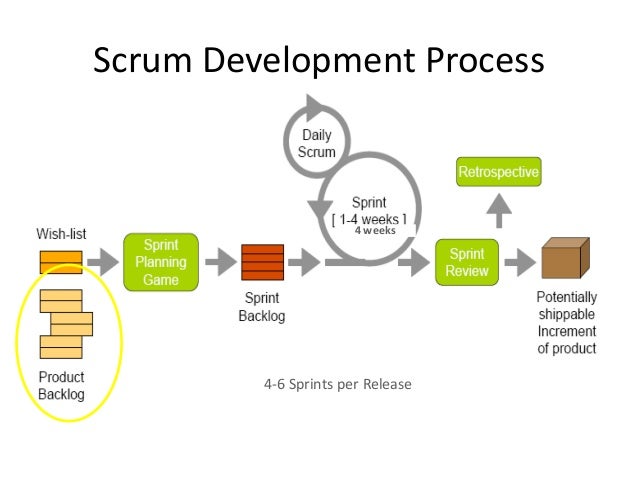 Scrum Development Process

Daily Scrum

Retrospective

Sprint
[ 1-4 weeks ]
4 weeks

Wish-list

Sprint Planning Game

Sprint Backlog

Sprint Review

Potentially shippable Increment of product

Product Backlog

4-6 Sprints per Release